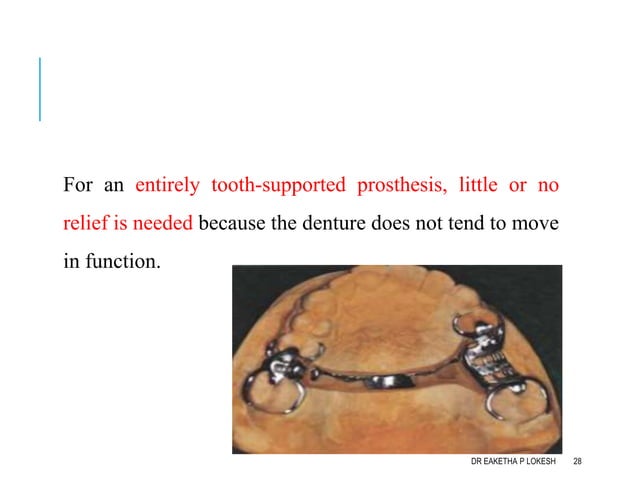 For an entirely tooth-supported prosthesis, little or no relief is needed because the denture does not tend to move in function.

DR EAKETHA P LOKESH 28